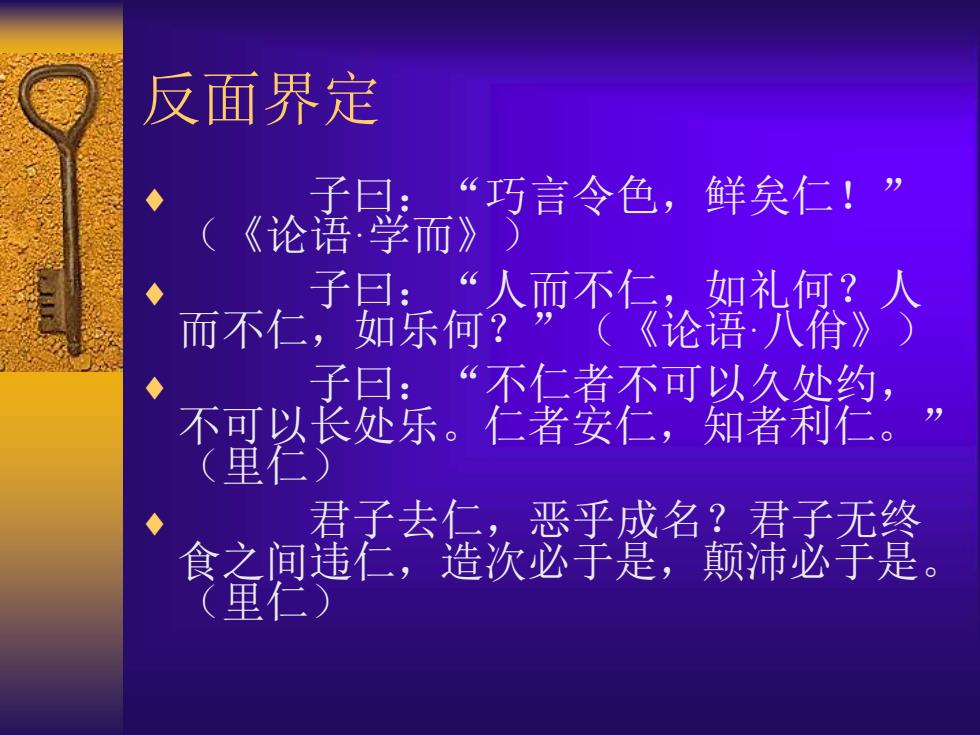 反面界定

♦ 子曰：“巧言令色，鲜矣仁！”（《论语·学而》）

♦ 子曰：“人而不仁，如礼何？人而不仁，如乐何？”（《论语·八佾》）

♦ 子曰：“不仁者不可以久处约，不可以长处乐。仁者安仁，知者利仁。”（里仁）

♦ 君子去仁，恶乎成名？君子无终食之间违仁，造次必于是，颠沛必于是。（里仁）